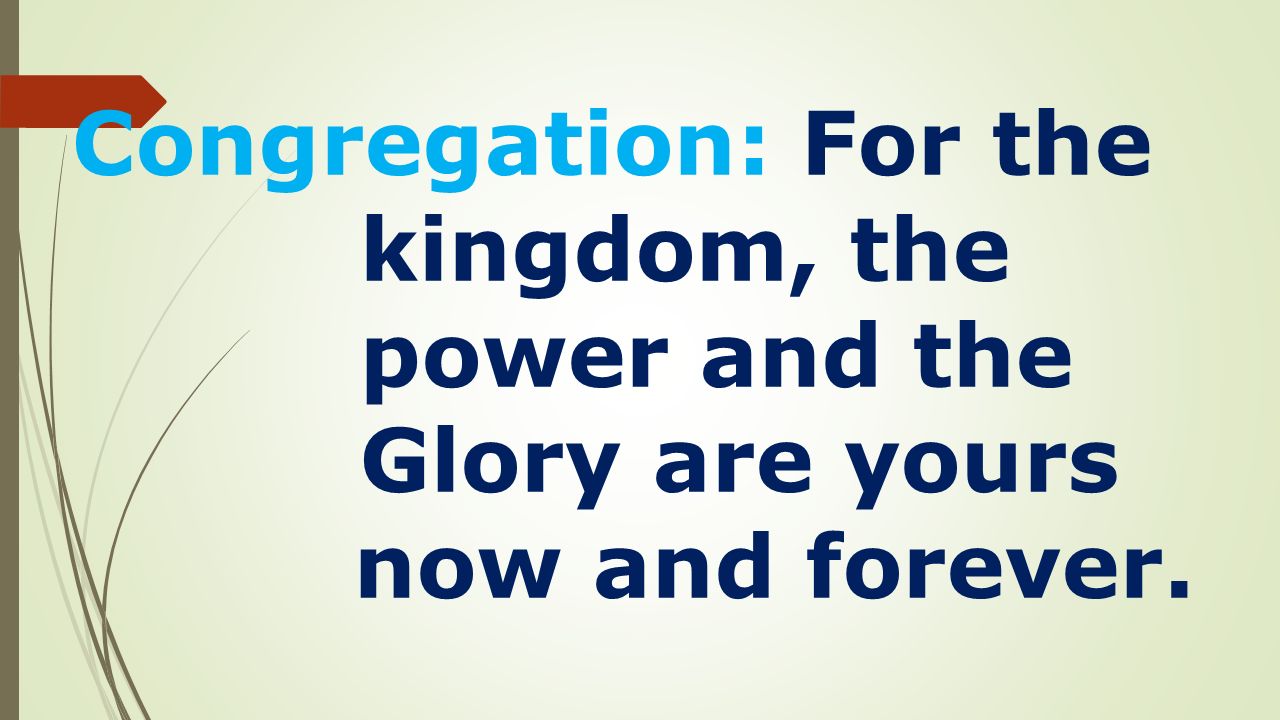 Congregation: For the kingdom, the power and the Glory are yours now and forever.